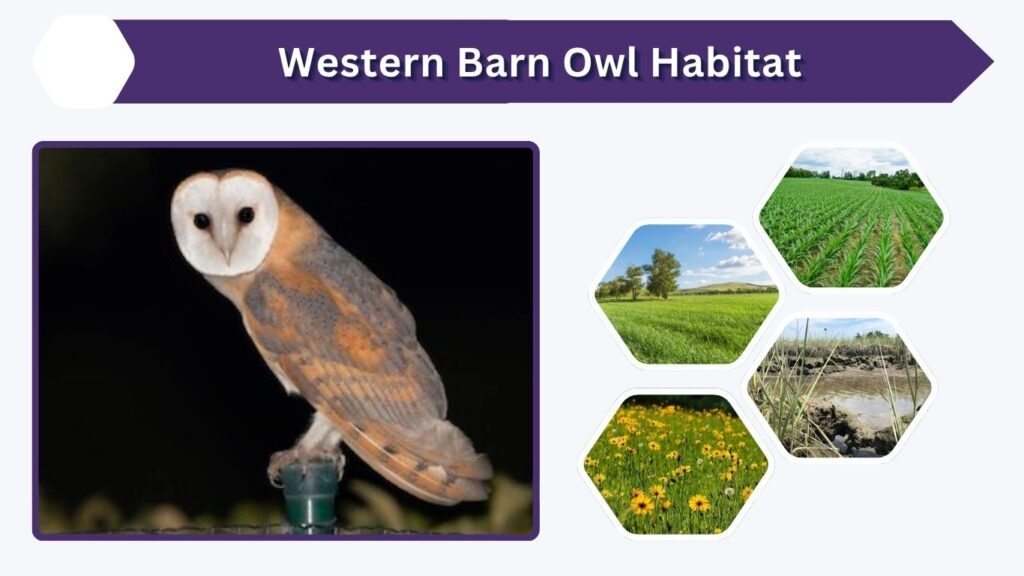 Western Barn Owl Habitat